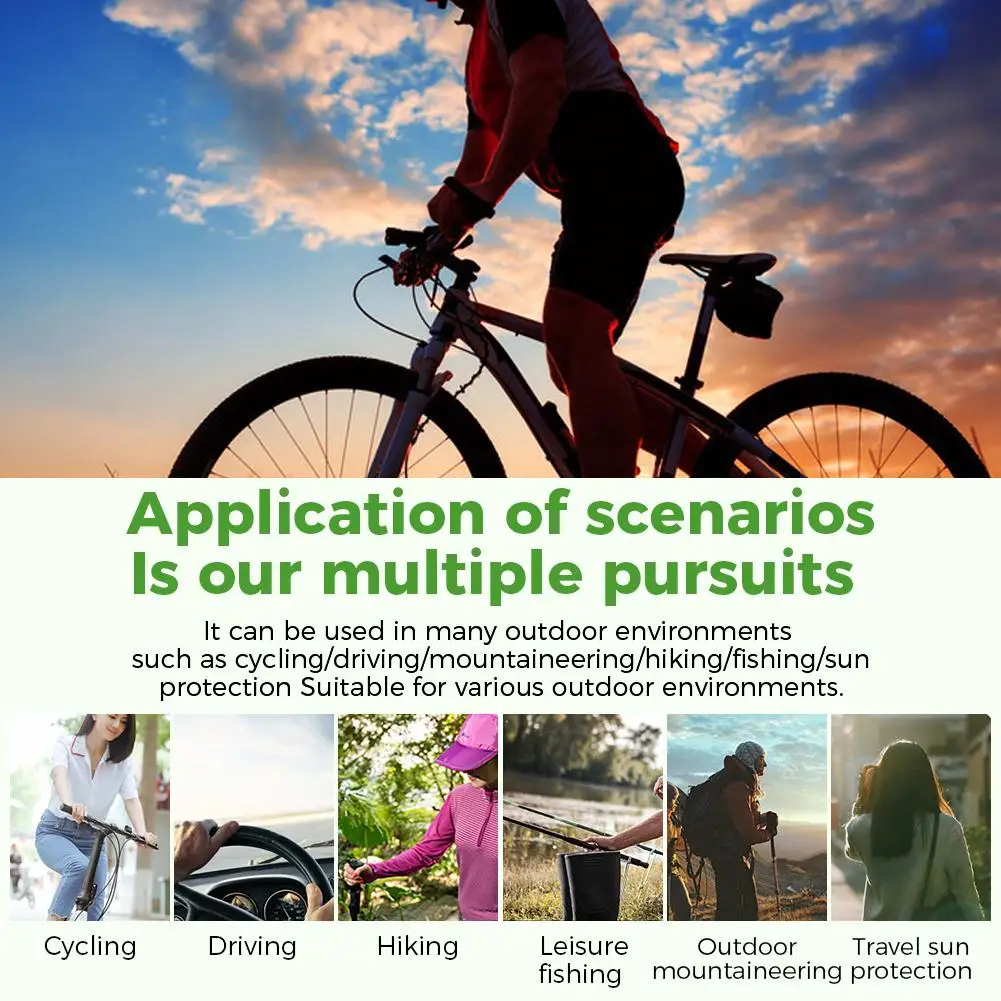 Application of scenarios
Is our multiple pursuits

It can be used in many outdoor environments such as cycling/driving/mountaineering/hiking/fishing/sun protection Suitable for various outdoor environments.

Cycling

Driving

Hiking

Leisure fishing

Outdoor mountaineering

Travel sun protection